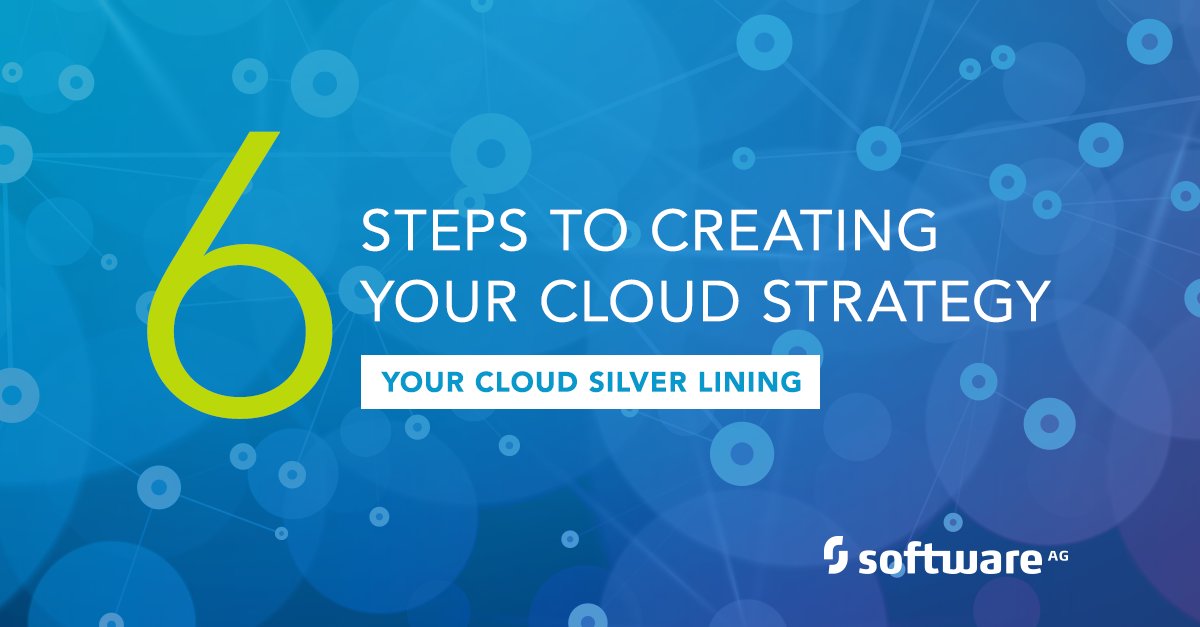 6 STEPS TO CREATING YOUR CLOUD STRATEGY

YOUR CLOUD SILVER LINING

software AG